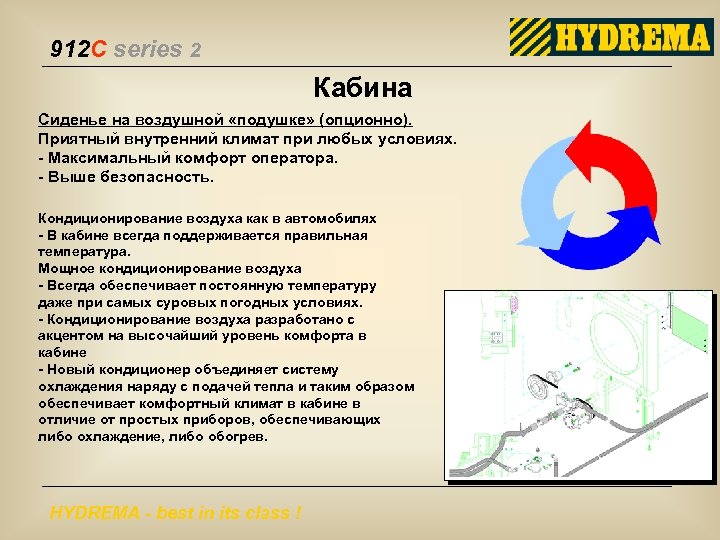 912C series 2

HYDREMA

Кабина

Сиденье на воздушной «подушке» (опционно).
Приятный внутренний климат при любых условиях.
- Максимальный комфорт оператора.
- Выше безопасность.

Кондиционирование воздуха как в автомобилях
- В кабине всегда поддерживается правильная температура.
Мощное кондиционирование воздуха
- Всегда обеспечивает постоянную температуру даже при самых суровых погодных условиях.
- Кондиционирование воздуха разработано с акцентом на высочайший уровень комфорта в кабине
- Новый кондиционер объединяет систему охлаждения наряду с подачей тепла и таким образом обеспечивает комфортный климат в кабине в отличие от простых приборов, обеспечивающих либо охлаждение, либо обогрев.

HYDREMA - best in its class !